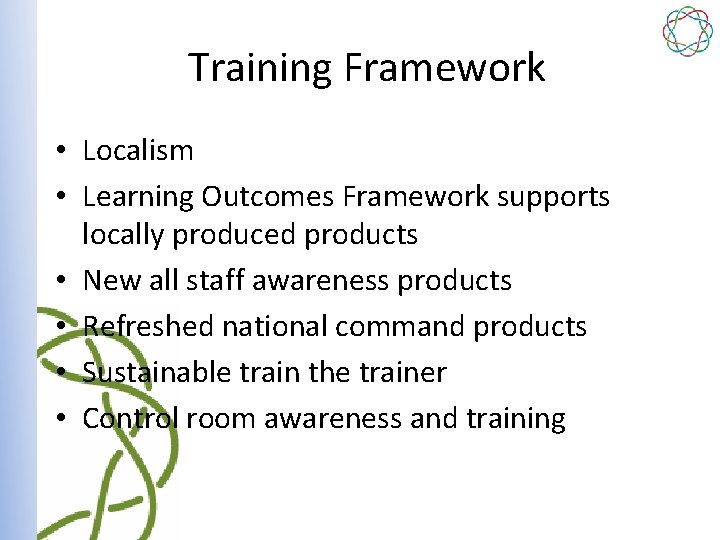 Training Framework

• Localism
• Learning Outcomes Framework supports locally produced products
• New all staff awareness products
• Refreshed national command products
• Sustainable train the trainer
• Control room awareness and training